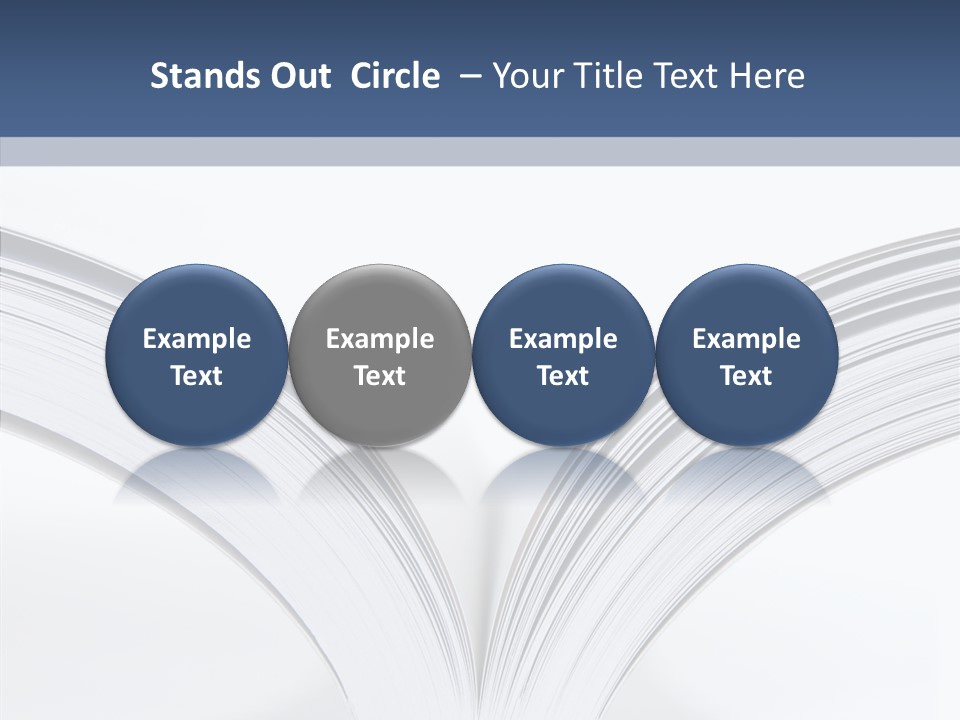 Stands Out Circle – Your Title Text Here

Example Text

Example Text

Example Text

Example Text